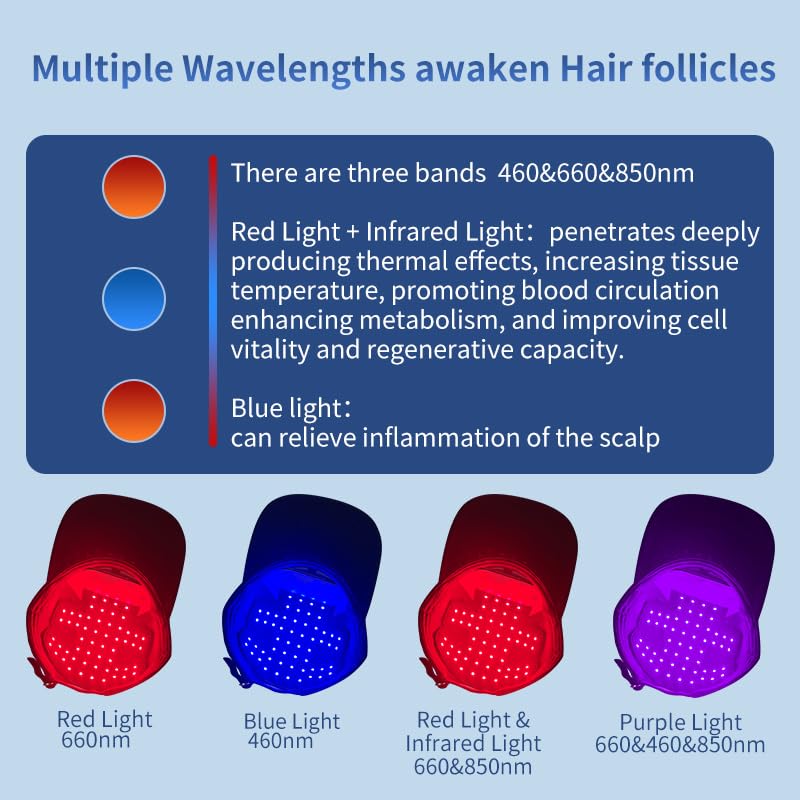 Multiple Wavelengths awaken Hair follicles

There are three bands 460&660&850nm

Red Light + Infrared Light: penetrates deeply producing thermal effects, increasing tissue temperature, promoting blood circulation enhancing metabolism, and improving cell vitality and regenerative capacity.

Blue light:
can relieve inflammation of the scalp

Red Light
660nm

Blue Light
460nm

Red Light &
Infrared Light
660&850nm

Purple Light
660&460&850nm